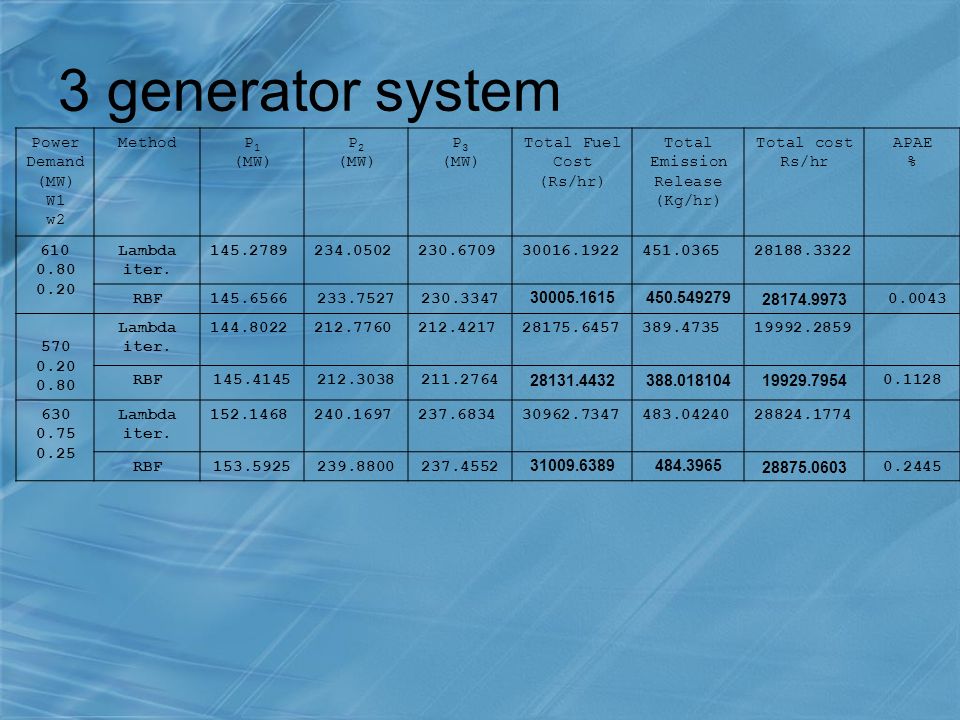 3 generator system

| Power Demand (MW) W1 w2 | Method | $P_1$ (MW) | $P_2$ (MW) | $P_3$ (MW) | Total Fuel Cost (Rs/hr) | Total Emission Release (Kg/hr) | Total cost Rs/hr | APAE % |
|---|---|---|---|---|---|---|---|---|
| 610 0.80 0.20 | Lambda iter. | 145.2789 | 234.0502 | 230.6709 | 30016.1922 | 451.0365 | 28188.3322 | |
| | RBF | 145.6566 | 233.7527 | 230.3347 | 30005.1615 | 450.549279 | 28174.9973 | 0.0043 |
| 570 0.20 0.80 | Lambda iter. | 144.8022 | 212.7760 | 212.4217 | 28175.6457 | 389.4735 | 19992.2859 | |
| | RBF | 145.4145 | 212.3038 | 211.2764 | 28131.4432 | 388.018104 | 19929.7954 | 0.1128 |
| 630 0.75 0.25 | Lambda iter. | 152.1468 | 240.1697 | 237.6834 | 30962.7347 | 483.04240 | 28824.1774 | |
| | RBF | 153.5925 | 239.8800 | 237.4552 | 31009.6389 | 484.3965 | 28875.0603 | 0.2445 |